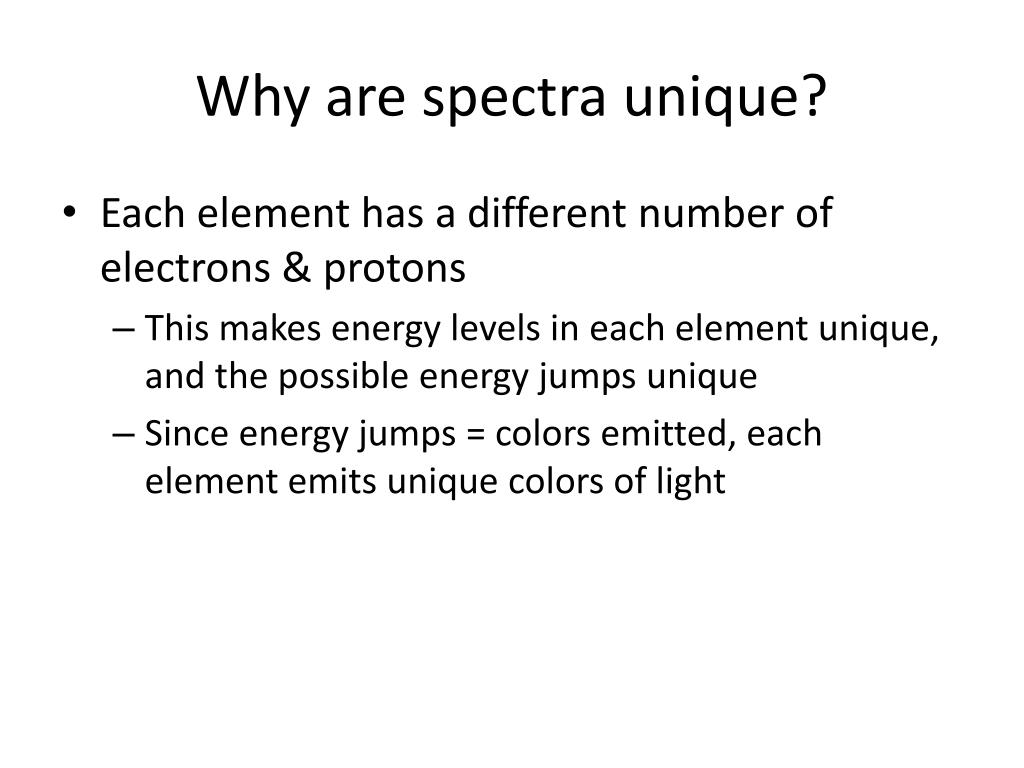 Why are spectra unique?

• Each element has a different number of electrons & protons

– This makes energy levels in each element unique, and the possible energy jumps unique

– Since energy jumps = colors emitted, each element emits unique colors of light